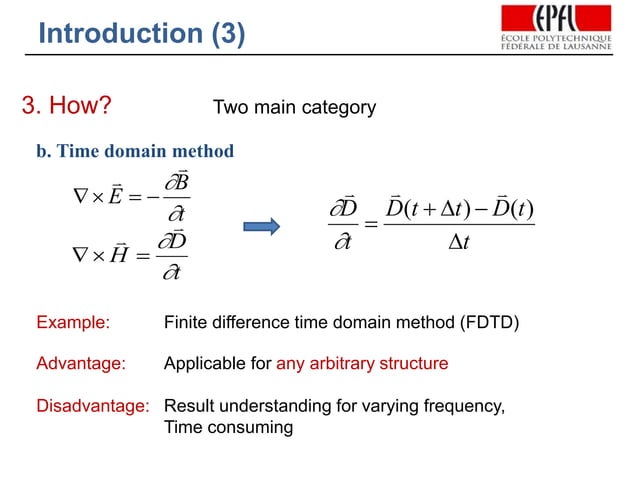 Introduction (3)

EPFL
ÉCOLE POLYTECHNIQUE FÉDÉRALE DE LAUSANNE

3. How? Two main category

b. Time domain method

$\nabla \times \vec{E} = -\frac{\partial \vec{B}}{\partial t}$

$\nabla \times \vec{H} = \frac{\partial \vec{D}}{\partial t}$

$\frac{\partial \vec{D}}{\partial t} = \frac{\vec{D}(t+\Delta t) - \vec{D}(t)}{\Delta t}$

Example: Finite difference time domain method (FDTD)

Advantage: Applicable for any arbitrary structure

Disadvantage: Result understanding for varying frequency, Time consuming